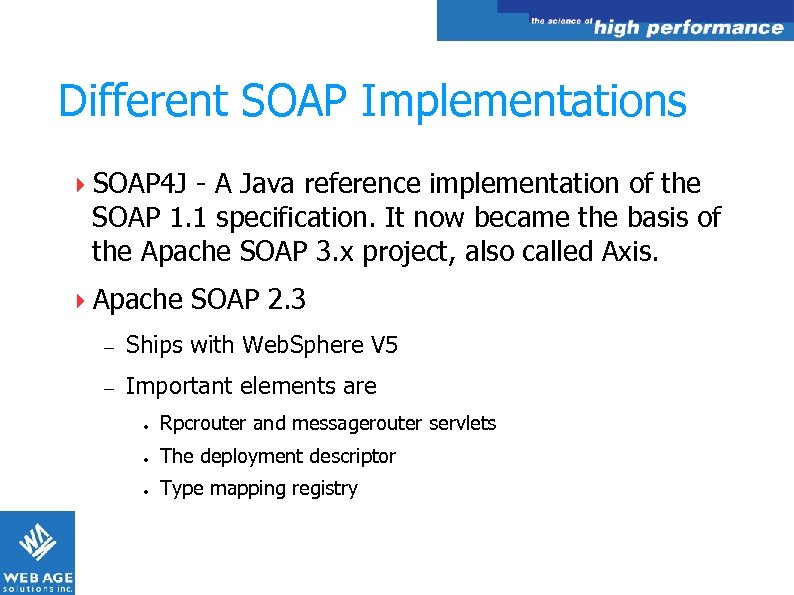 the science of high performance

Different SOAP Implementations

SOAP4J - A Java reference implementation of the SOAP 1.1 specification. It now became the basis of the Apache SOAP 3.x project, also called Axis.

Apache SOAP 2.3

– Ships with WebSphere V5

– Important elements are

• Rpcrouter and messagerouter servlets

• The deployment descriptor

• Type mapping registry

WEB AGE solutions inc.